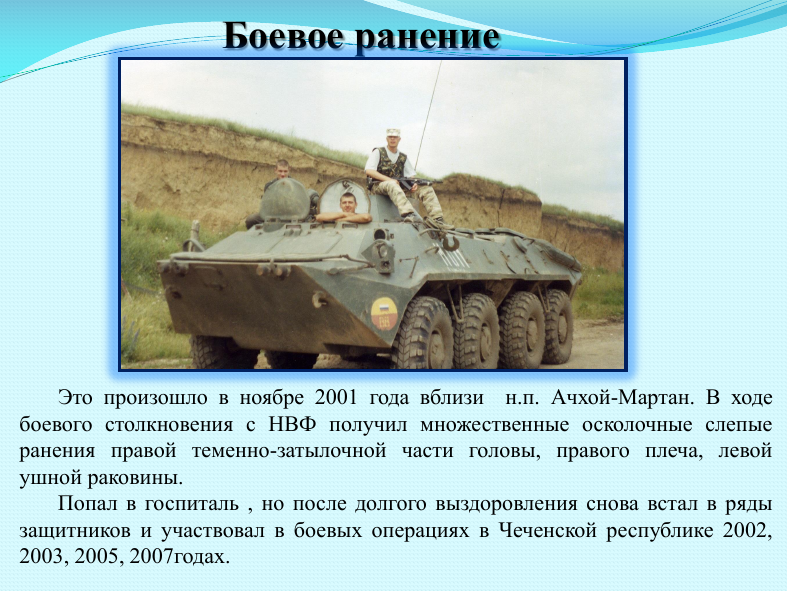 Боевое ранение

Это произошло в ноябре 2001 года вблизи н.п. Ачхой-Мартан. В ходе боевого столкновения с НВФ получил множественные осколочные слепые ранения правой теменно-затылочной части головы, правого плеча, левой ушной раковины.

Попал в госпиталь , но после долгого выздоровления снова встал в ряды защитников и участвовал в боевых операциях в Чеченской республике 2002, 2003, 2005, 2007годах.